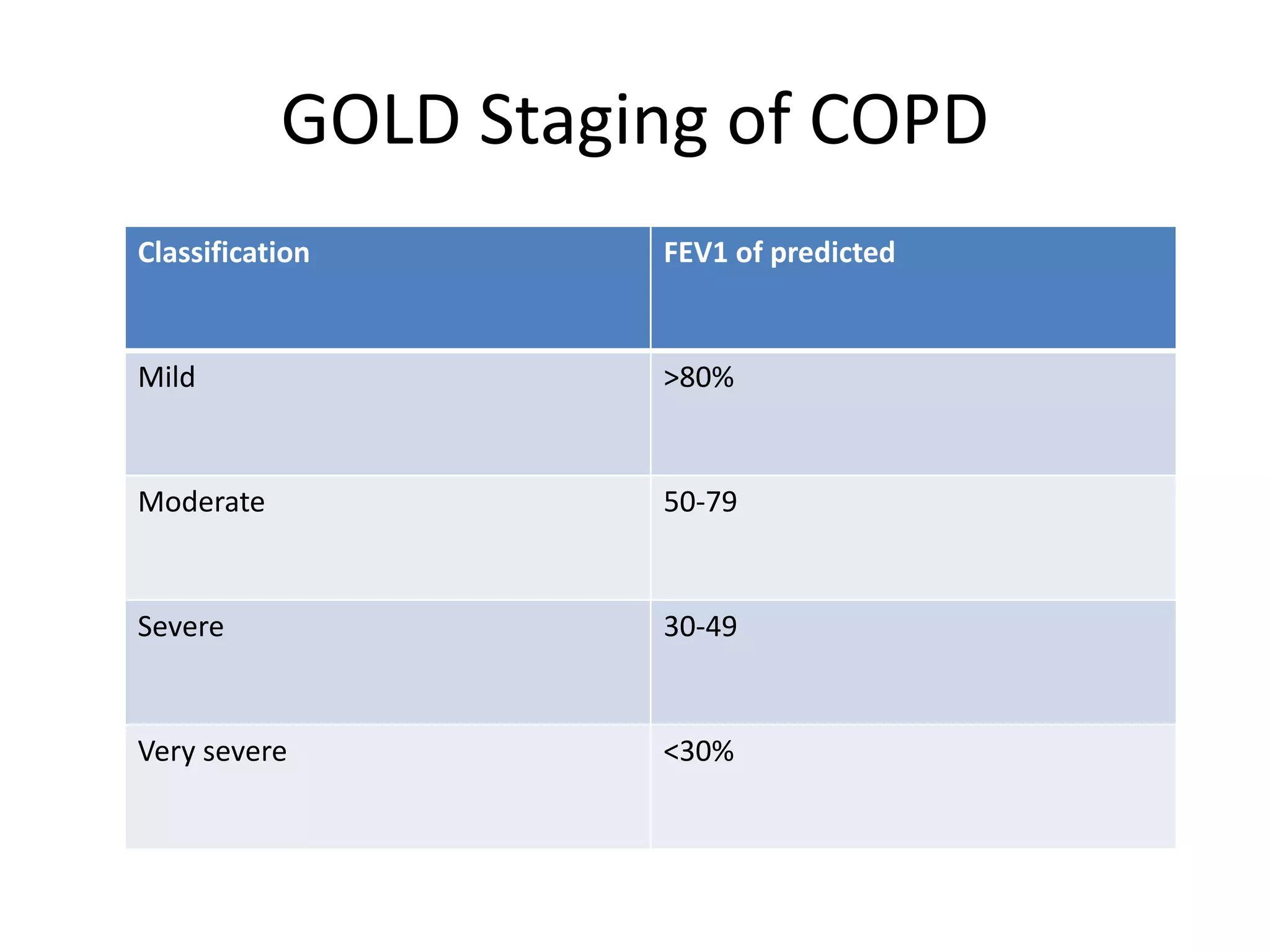 GOLD Staging of COPD

| Classification | FEV1 of predicted |
|---|---|
| Mild | >80% |
| Moderate | 50-79 |
| Severe | 30-49 |
| Very severe | <30% |